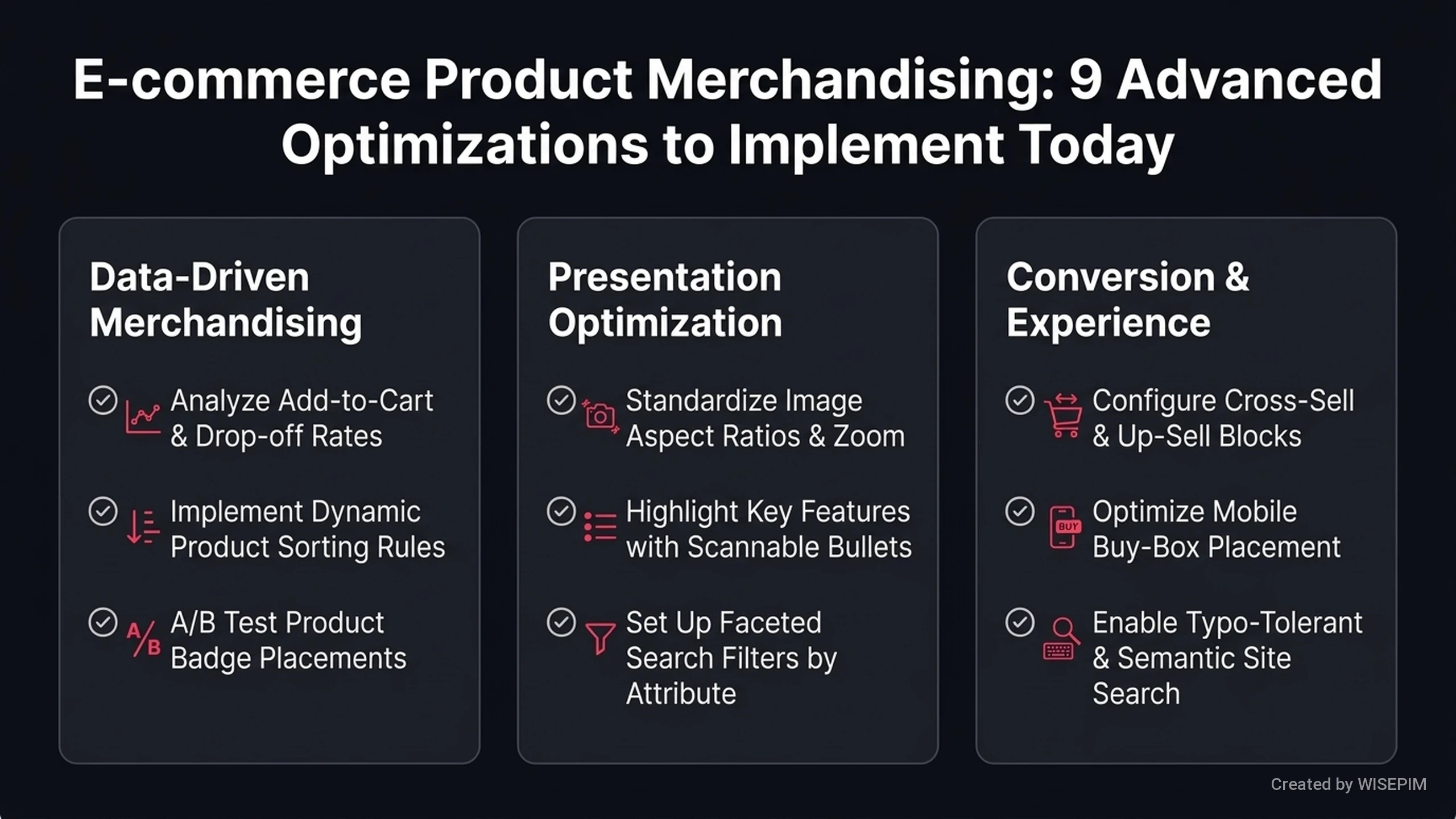 E-commerce Product Merchandising: 9 Advanced Optimizations to Implement Today

Data-Driven Merchandising

Analyze Add-to-Cart & Drop-off Rates

Implement Dynamic Product Sorting Rules

A/B Test Product Badge Placements

Presentation Optimization

Standardize Image Aspect Ratios & Zoom

Highlight Key Features with Scannable Bullets

Set Up Faceted Search Filters by Attribute

Conversion & Experience

Configure Cross-Sell & Up-Sell Blocks

BUY

Optimize Mobile Buy-Box Placement

Enable Typo-Tolerant & Semantic Site Search

Created by WISEPIM